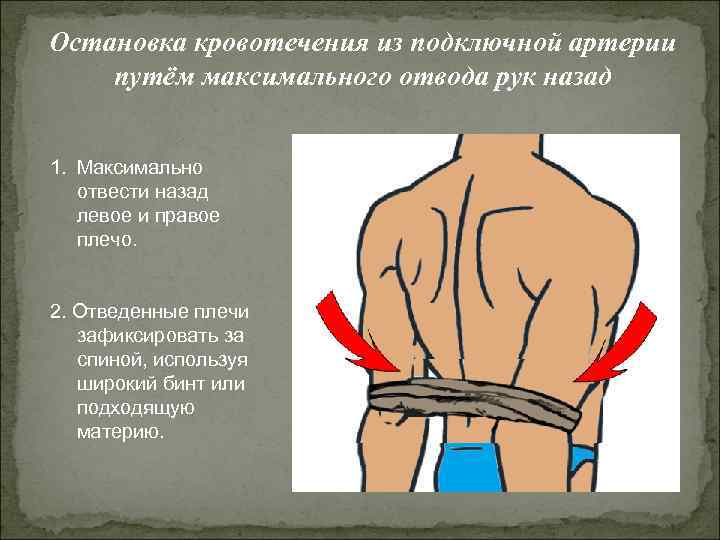 Остановка кровотечения из подключной артерии путём максимального отвода рук назад

1. Максимально отвести назад левое и правое плечо.

2. Отведенные плечи зафиксировать за спиной, используя широкий бинт или подходящую материю.